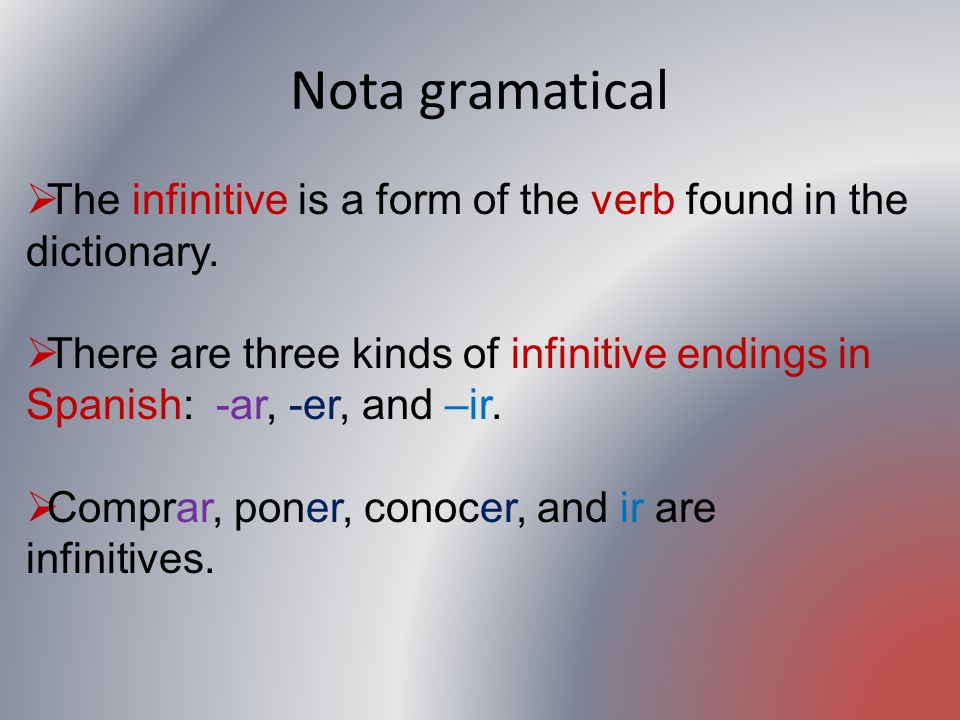 Nota gramatical

➢The infinitive is a form of the verb found in the dictionary.

➢There are three kinds of infinitive endings in Spanish: -ar, -er, and –ir.

➢Comprar, poner, conocer, and ir are infinitives.